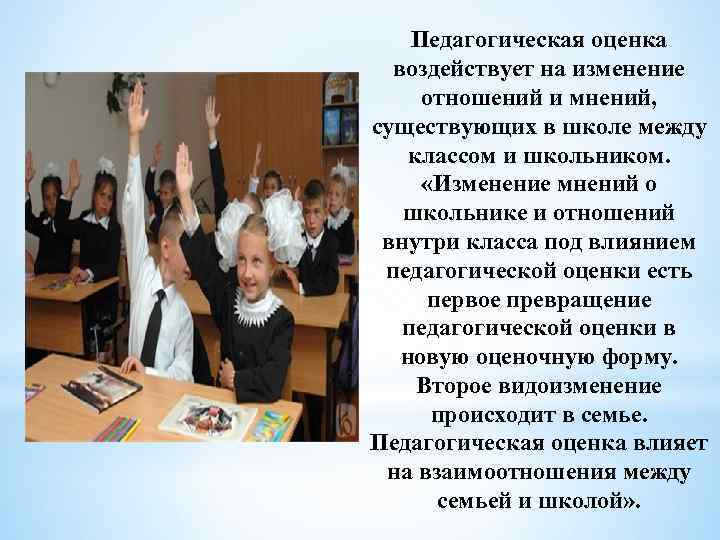 Педагогическая оценка воздействует на изменение отношений и мнений, существующих в школе между классом и школьником. «Изменение мнений о школьнике и отношений внутри класса под влиянием педагогической оценки есть первое превращение педагогической оценки в новую оценочную форму. Второе видоизменение происходит в семье. Педагогическая оценка влияет на взаимоотношения между семьей и школой».